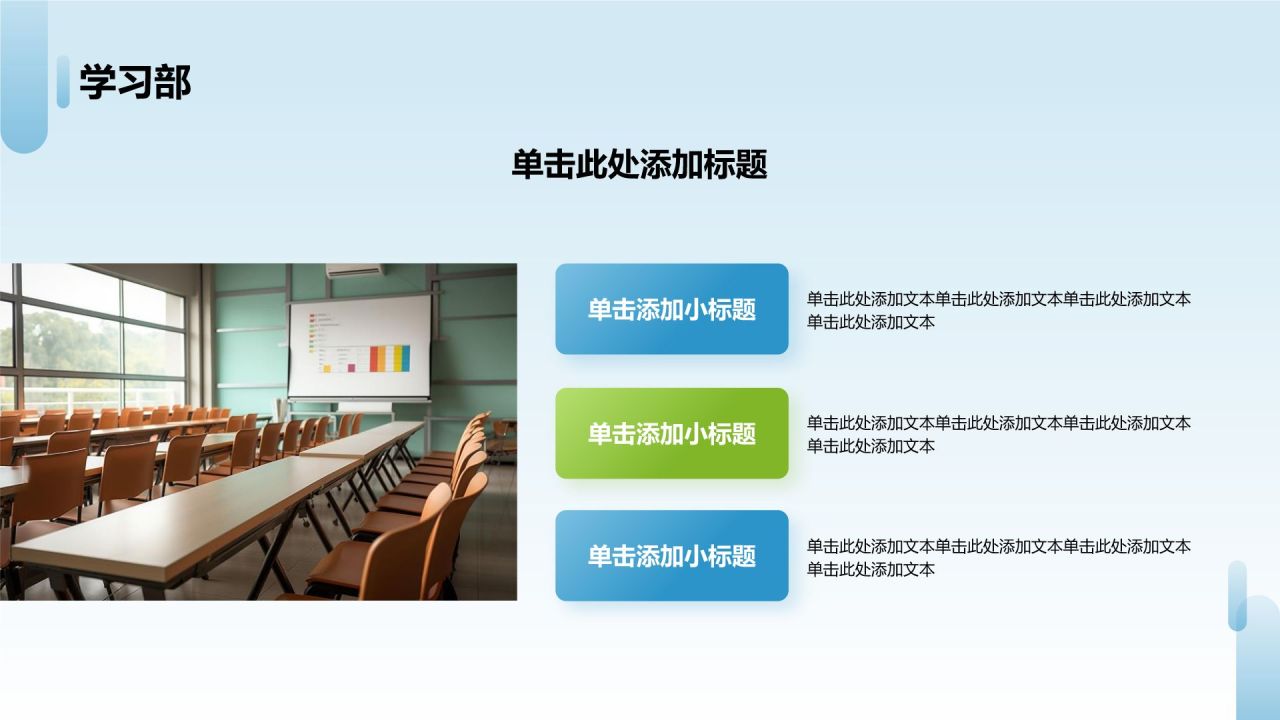 学习部

单击此处添加标题

单击添加小标题

单击此处添加文本单击此处添加文本单击此处添加文本单击此处添加文本

单击添加小标题

单击此处添加文本单击此处添加文本单击此处添加文本单击此处添加文本

单击添加小标题

单击此处添加文本单击此处添加文本单击此处添加文本单击此处添加文本